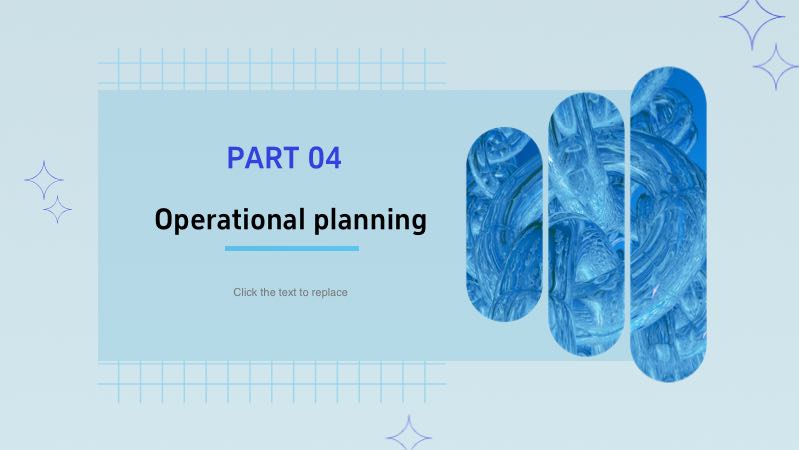 PART 04

Operational planning

Click the text to replace